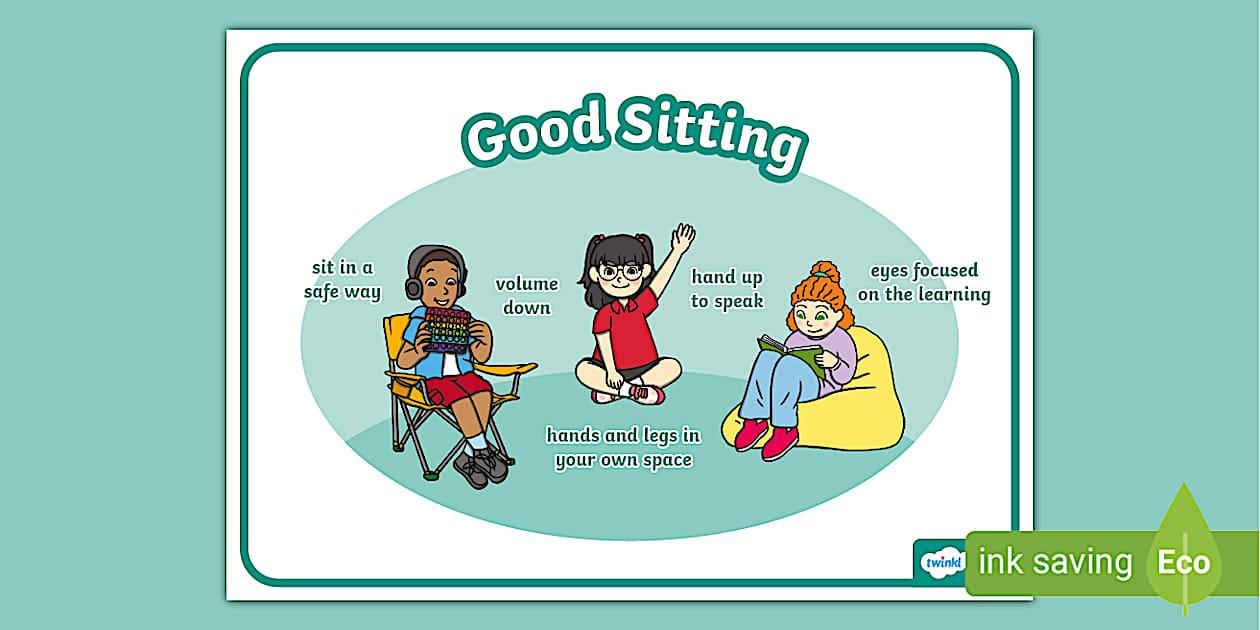 Good Sitting

sit in a safe way

volume down

hand up to speak

eyes focused on the learning

hands and legs in your own space

twinkl

ink saving Eco